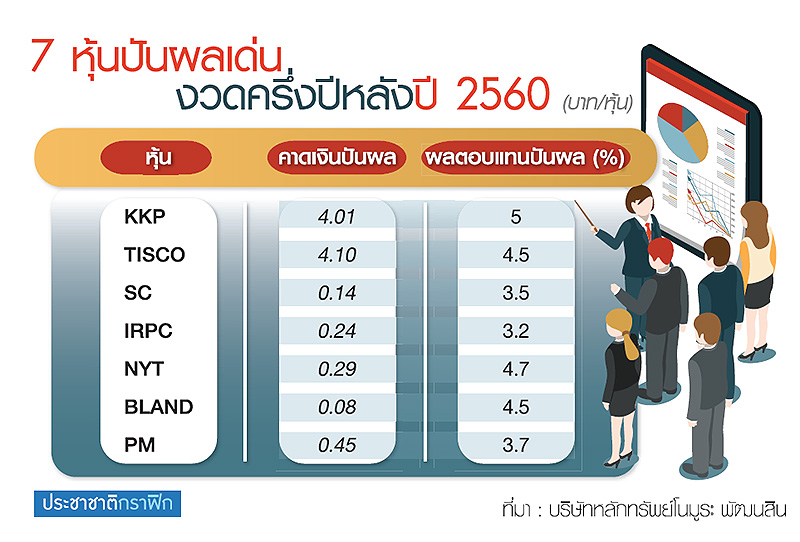 7 หุ้นปันผลเด่น งวดครึ่งปีหลังปี 2560 (บาท/หุ้น)

| หุ้น | คาดเงินปันผล | ผลตอบแทนปันผล (%) |
|---|---|---|
| KKP | 4.01 | 5 |
| TISCO | 4.10 | 4.5 |
| SC | 0.14 | 3.5 |
| IRPC | 0.24 | 3.2 |
| NYT | 0.29 | 4.7 |
| BLAND | 0.08 | 4.5 |
| PM | 0.45 | 3.7 |

ประชาชาติกราฟิก

ที่มา : บริษัทหลักทรัพย์โนมูระ พัฒนสิน